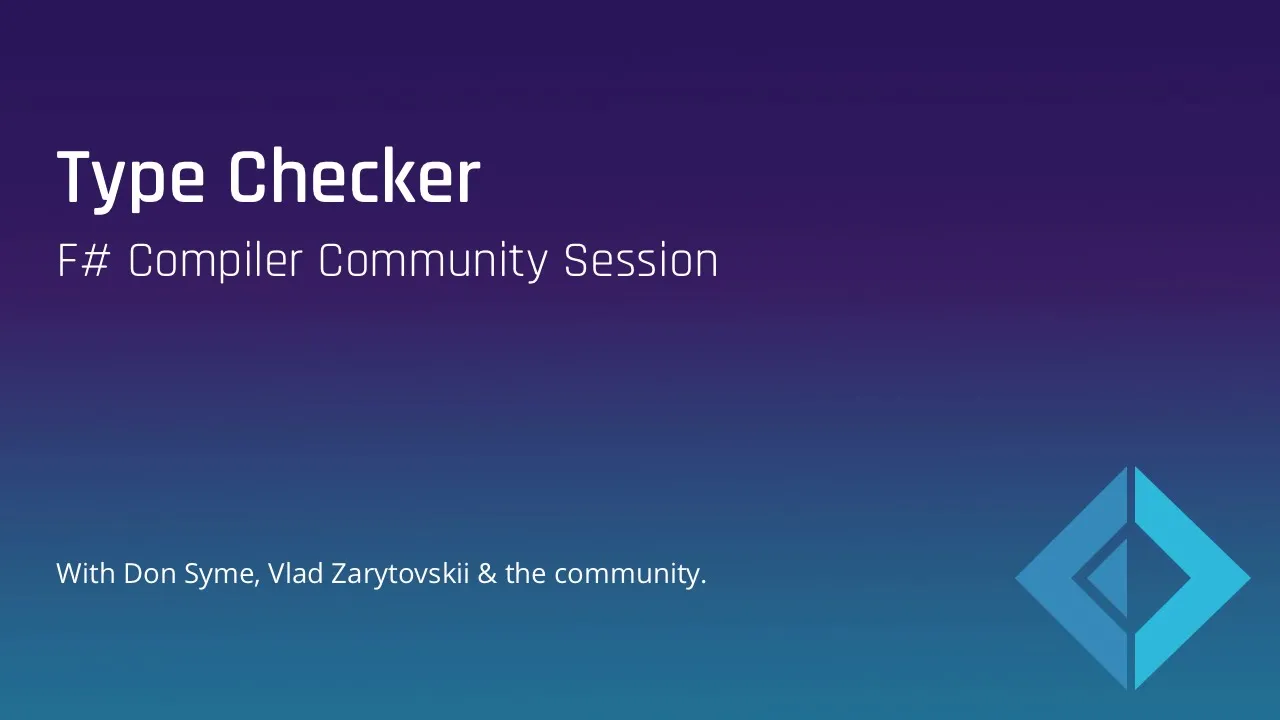 Type Checker

F# Compiler Community Session

With Don Syme, Vlad Zarytovskii & the community.